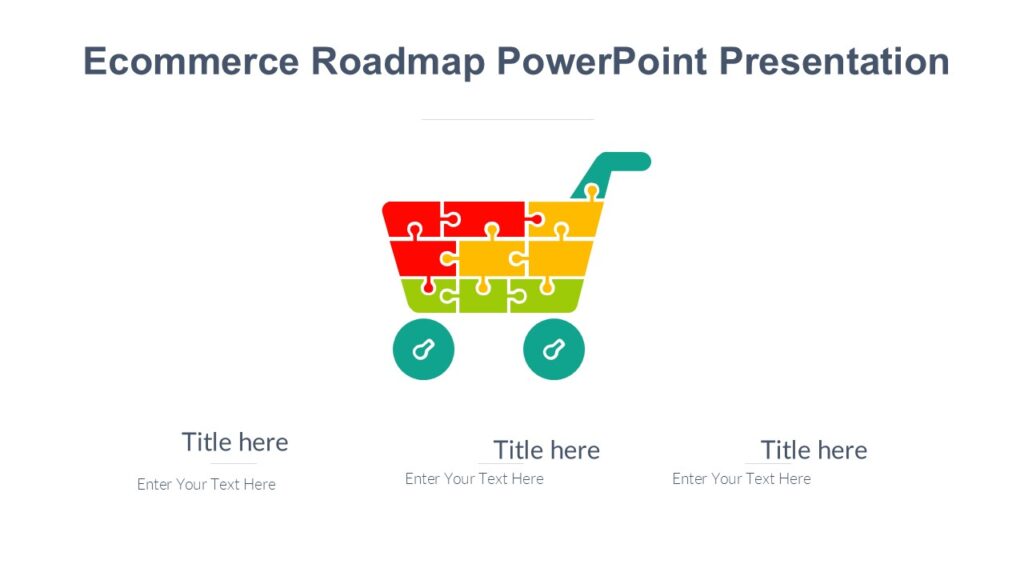 Ecommerce Roadmap PowerPoint Presentation

Title here

Enter Your Text Here

Title here

Enter Your Text Here

Title here

Enter Your Text Here